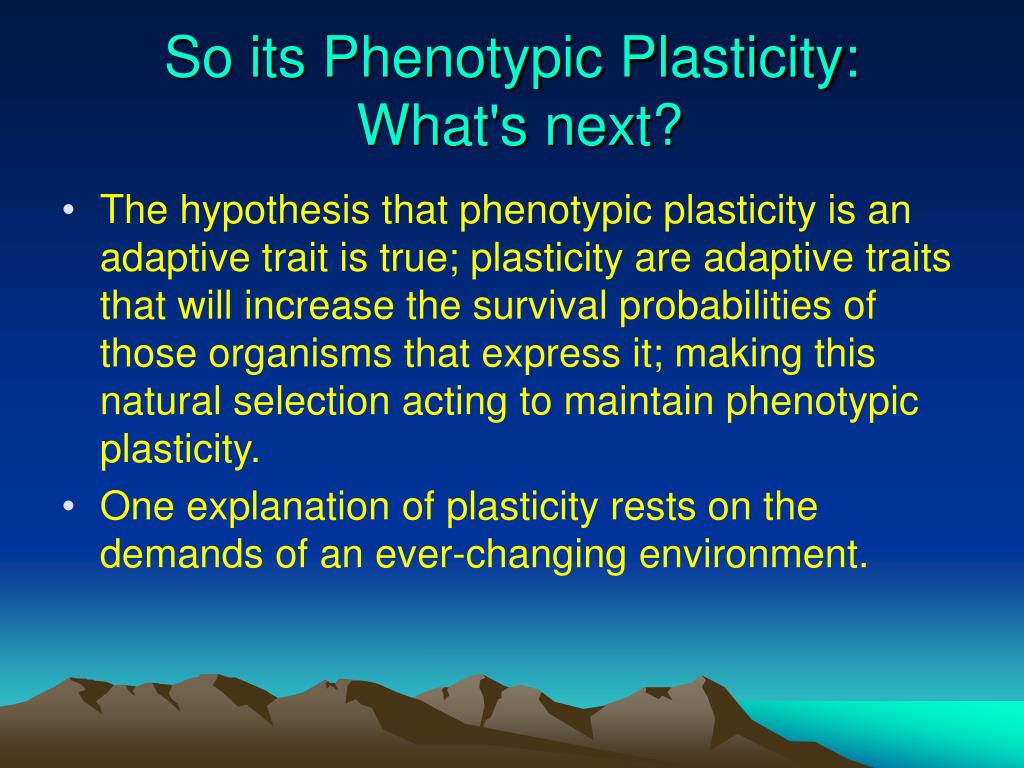 So its Phenotypic Plasticity: What's next?

• The hypothesis that phenotypic plasticity is an adaptive trait is true; plasticity are adaptive traits that will increase the survival probabilities of those organisms that express it; making this natural selection acting to maintain phenotypic plasticity.

• One explanation of plasticity rests on the demands of an ever-changing environment.